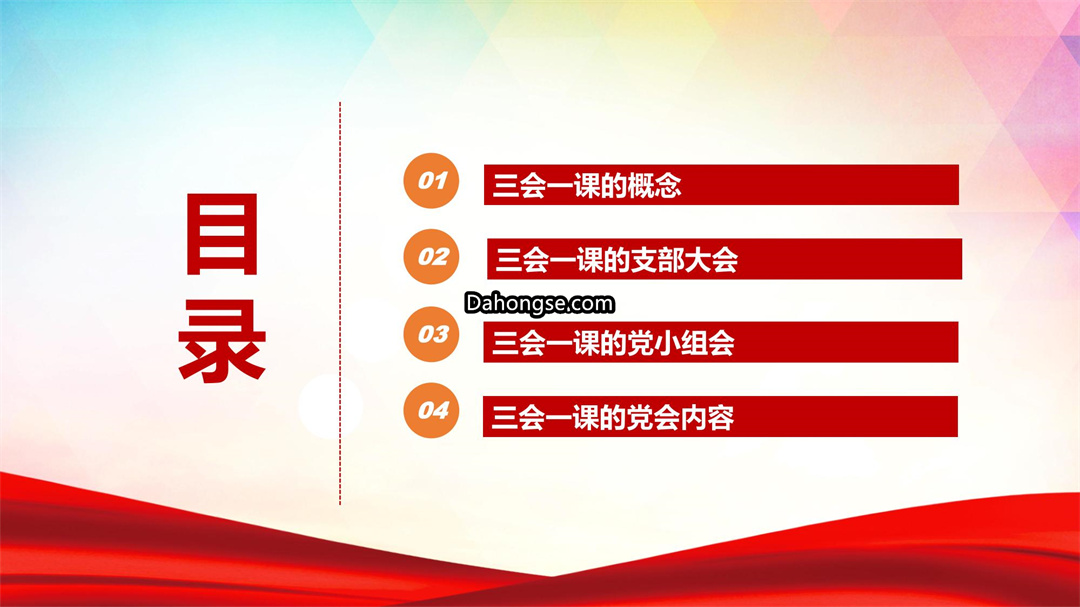 目录

01 三会一课的概念

02 三会一课的支部大会

Dahongse.com

03 三会一课的党小组会

04 三会一课的党会内容